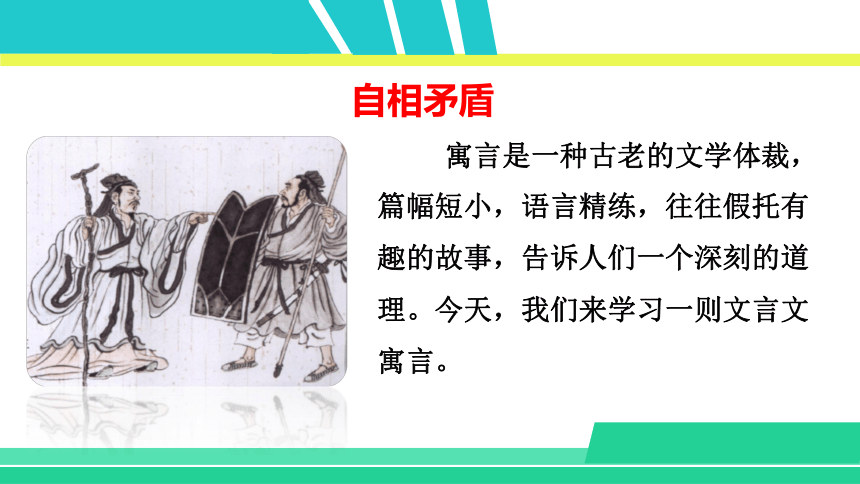 自相矛盾

寓言是一种古老的文学体裁，篇幅短小，语言精练，往往假托有趣的故事，告诉人们一个深刻的道理。今天，我们来学习一则文言文寓言。